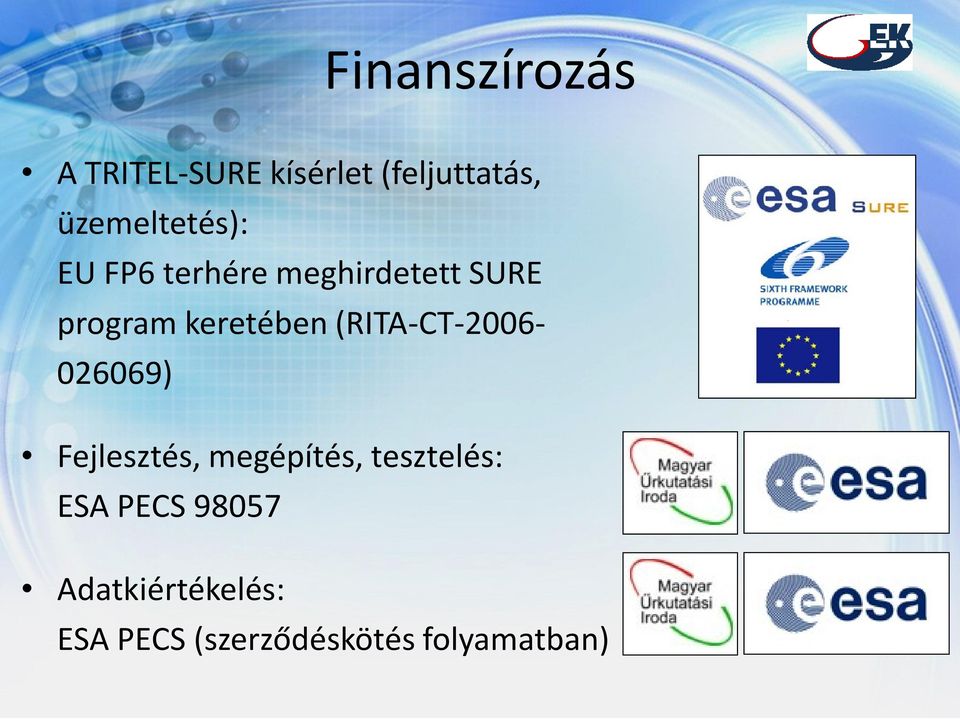 EK

Finanszírozás

• A TRITEL-SURE kísérlet (feljuttatás, üzemeltetés): EU FP6 terhére meghirdetett SURE program keretében (RITA-CT-2006-026069)

esa SURE

SIXTH FRAMEWORK PROGRAMME

• Fejlesztés, megépítés, tesztelés: ESA PECS 98057

Magyar Űrkutatási Iroda

esa

• Adatkiértékelés: ESA PECS (szerződéskötés folyamatban)

Magyar Űrkutatási Iroda

esa